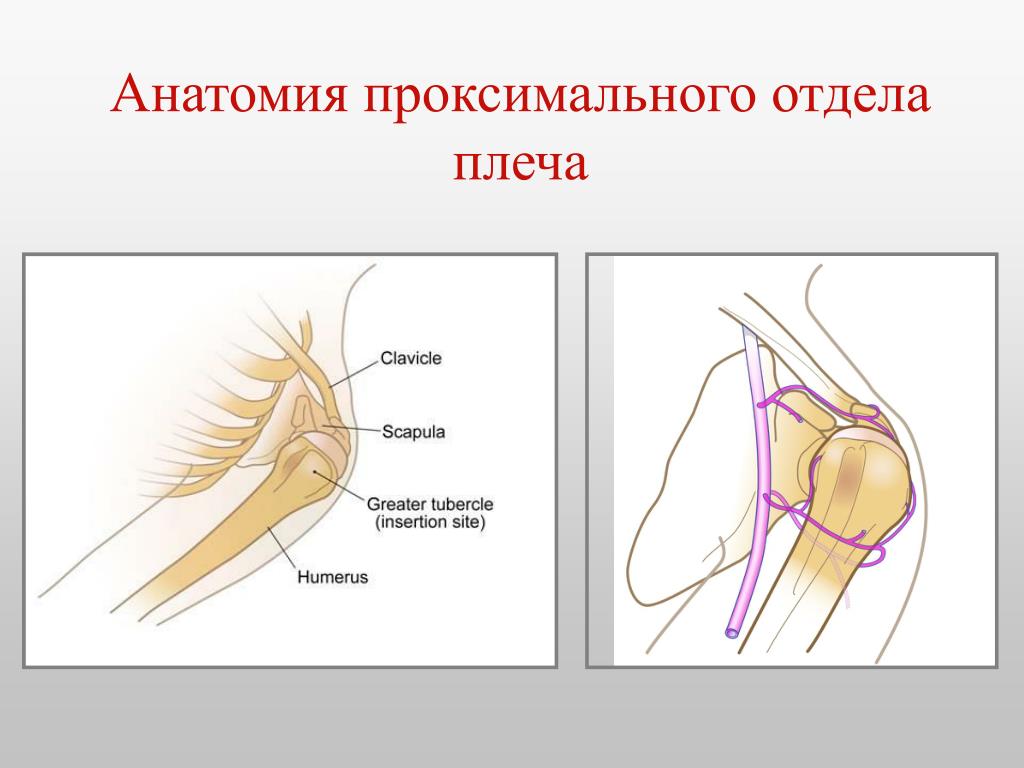 Анатомия проксимального отдела плеча

Clavicle
Scapula
Greater tubercle
(insertion site)
Humerus